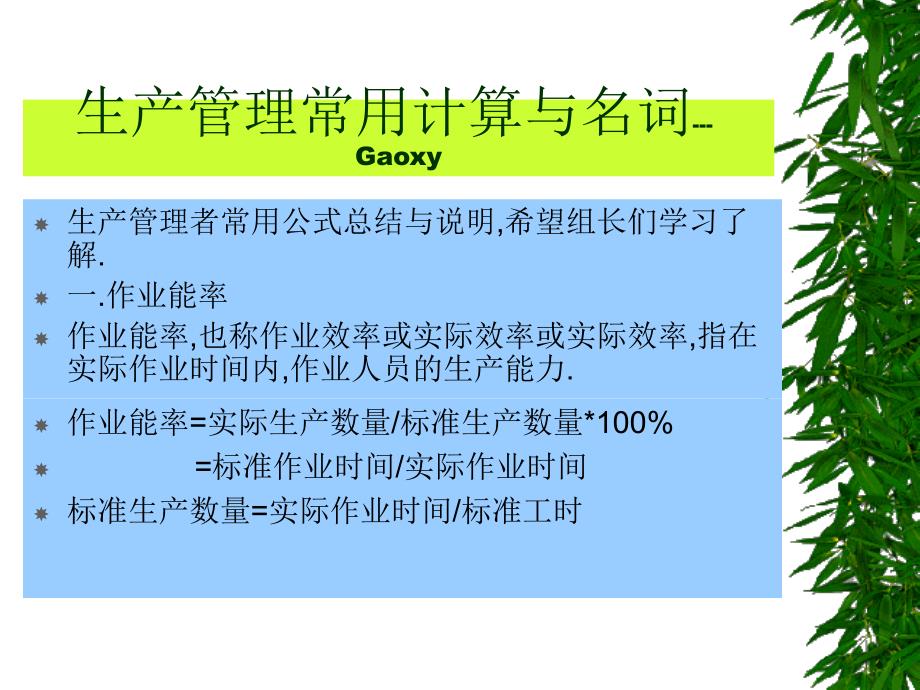 生产管理常用计算与名词---
Gaoxy

生产管理者常用公式总结与说明,希望组长们学习了解.

一.作业能率

作业能率,也称作业效率或实际效率或实际效率,指在实际作业时间内,作业人员的生产能力.

作业能率=实际生产数量/标准生产数量*100%

=标准作业时间/实际作业时间

标准生产数量=实际作业时间/标准工时